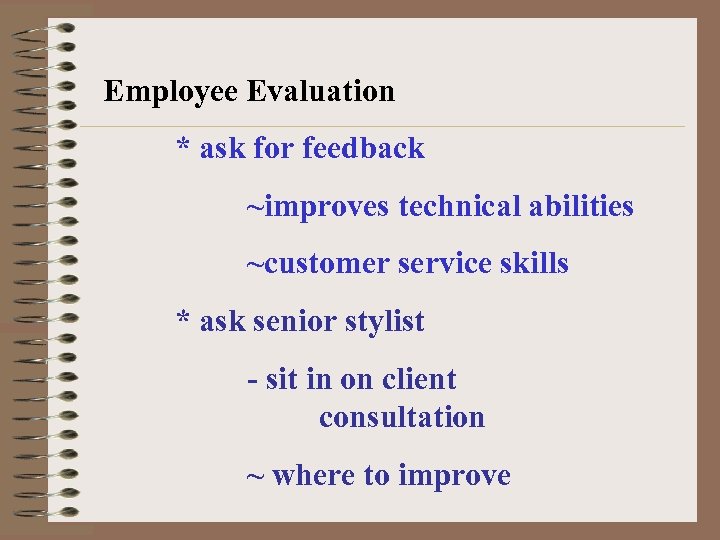 Employee Evaluation

* ask for feedback

~improves technical abilities

~customer service skills

* ask senior stylist

- sit in on client consultation

~ where to improve